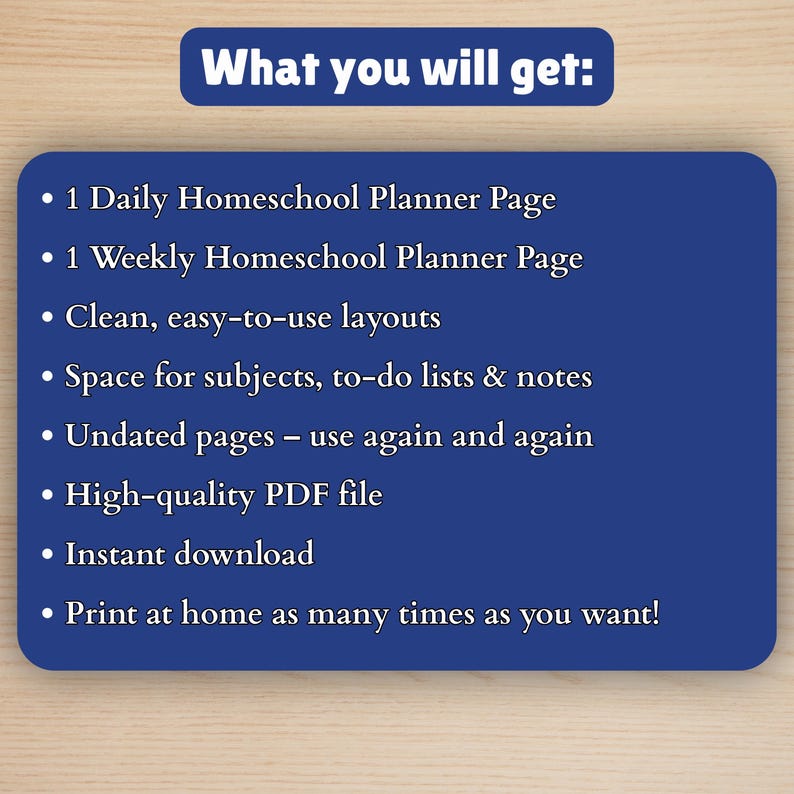 What you will get:

• 1 Daily Homeschool Planner Page
• 1 Weekly Homeschool Planner Page
• Clean, easy-to-use layouts
• Space for subjects, to-do lists & notes
• Undated pages – use again and again
• High-quality PDF file
• Instant download
• Print at home as many times as you want!